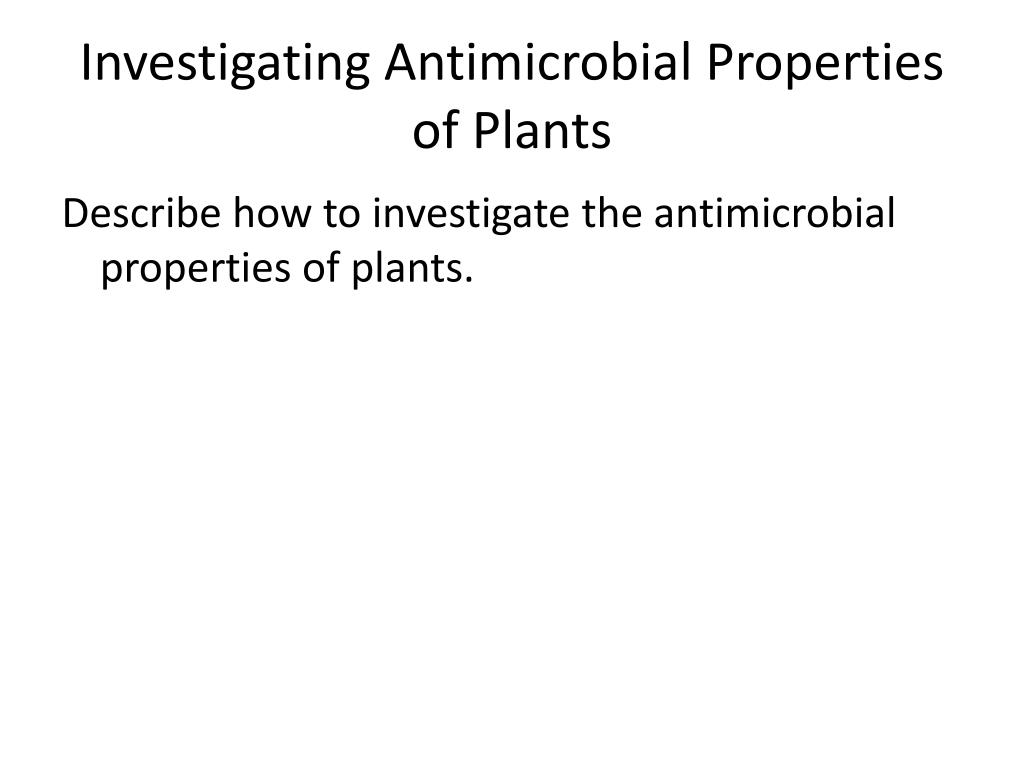 Investigating Antimicrobial Properties of Plants

Describe how to investigate the antimicrobial properties of plants.